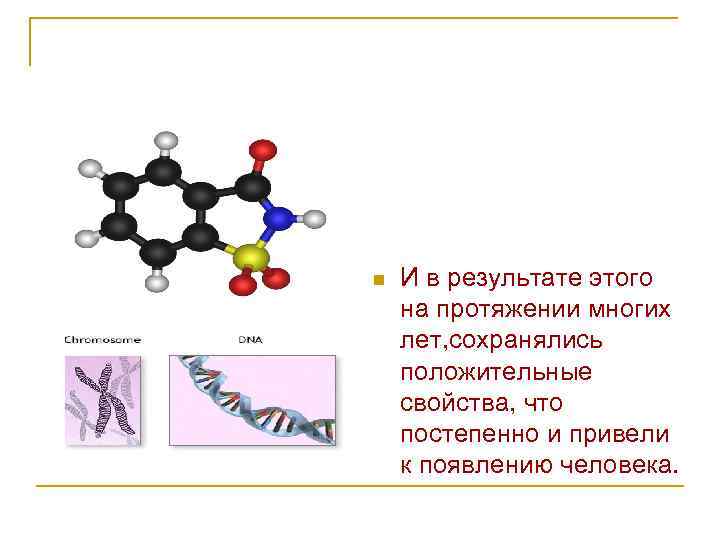 Chromosome

DNA

И в результате этого на протяжении многих лет,сохранялись положительные свойства, что постепенно и привели к появлению человека.